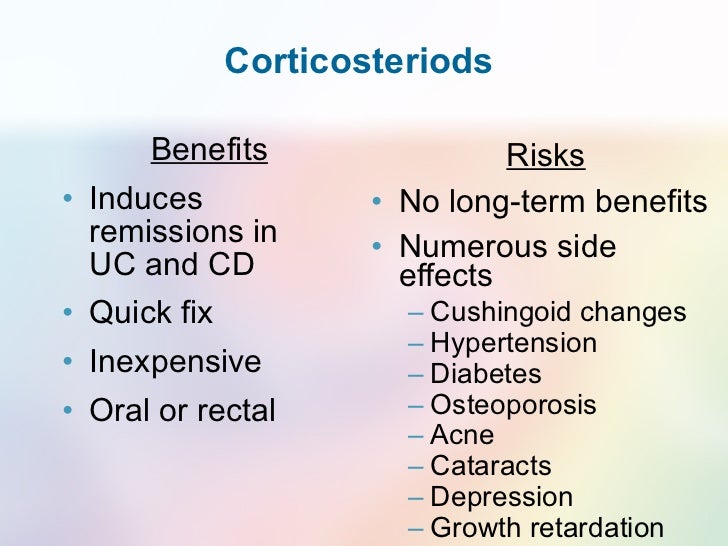 Corticosteriods

Benefits

• Induces remissions in UC and CD
• Quick fix
• Inexpensive
• Oral or rectal

Risks

• No long-term benefits
• Numerous side effects
– Cushingoid changes
– Hypertension
– Diabetes
– Osteoporosis
– Acne
– Cataracts
– Depression
– Growth retardation